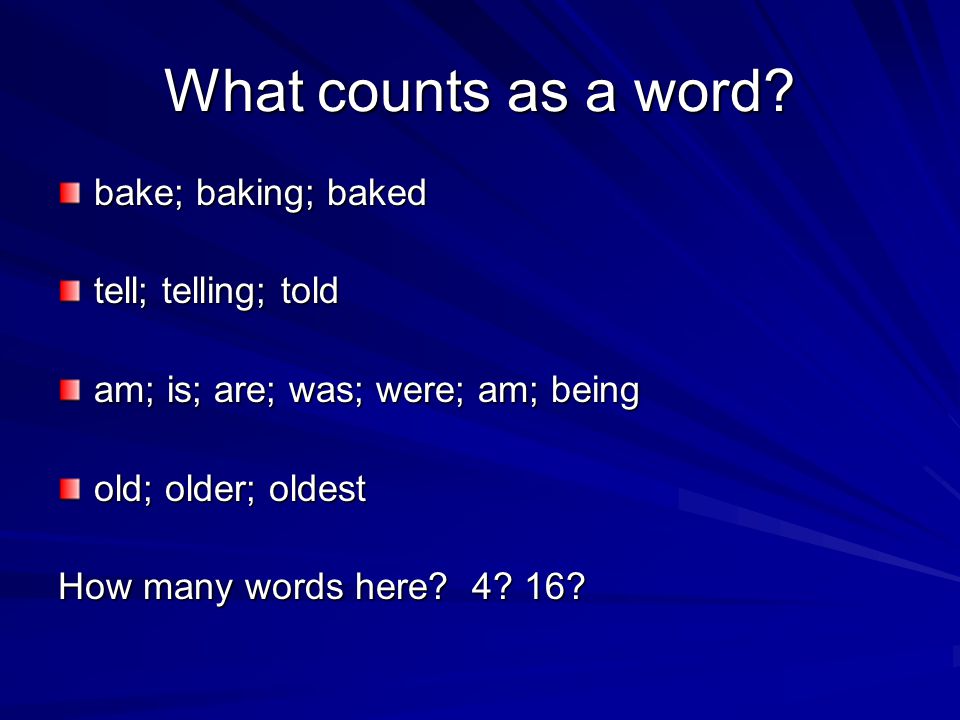 What counts as a word?

bake; baking; baked

tell; telling; told

am; is; are; was; were; am; being

old; older; oldest

How many words here? 4? 16?